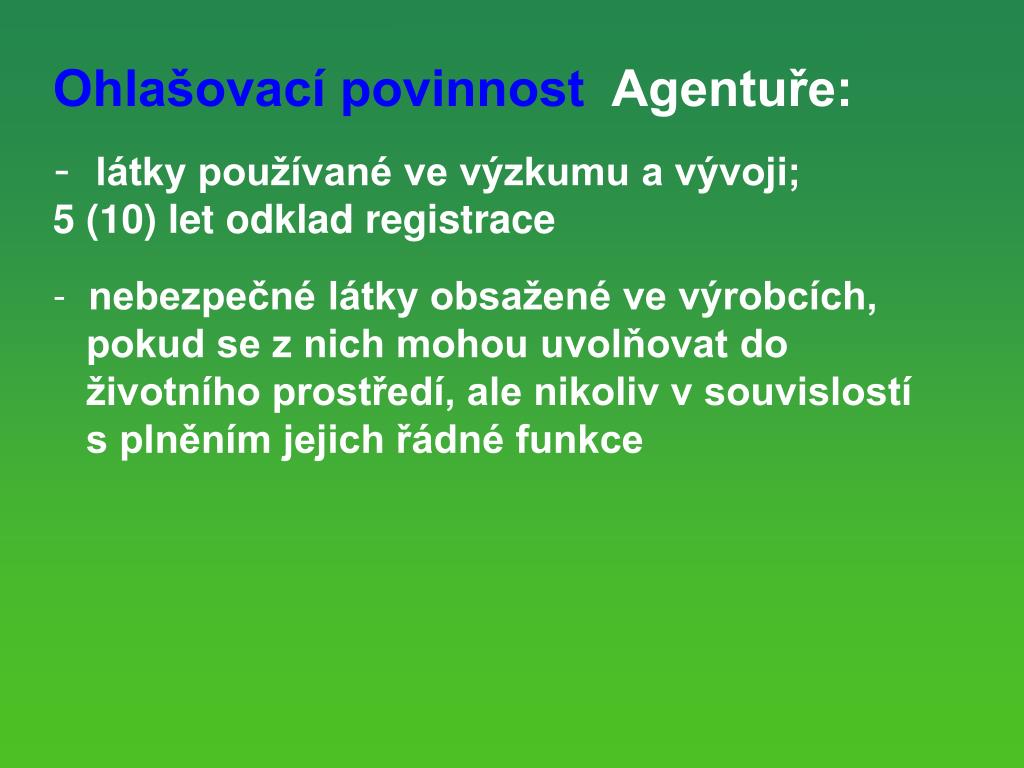 Ohlašovací povinnost Agentuře:

- látky používané ve výzkumu a vývoji;
5 (10) let odklad registrace

- nebezpečné látky obsažené ve výrobcích, pokud se z nich mohou uvolňovat do životního prostředí, ale nikoliv v souvislostí s plněním jejich řádné funkce